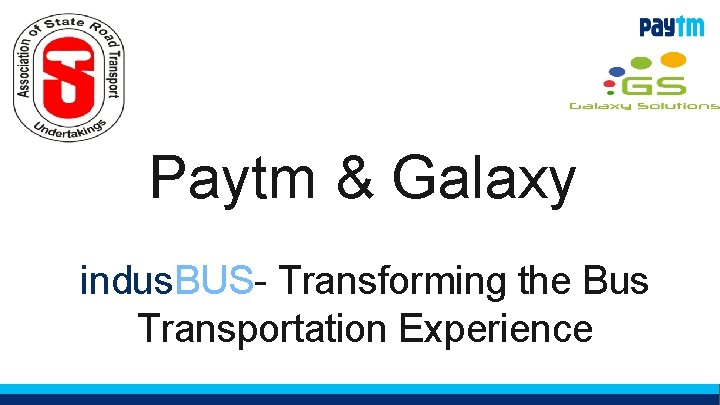 Association of State Road Transport Undertakings

Paytm

GS
Galaxy Solutions

Paytm & Galaxy

indusBUS- Transforming the Bus Transportation Experience